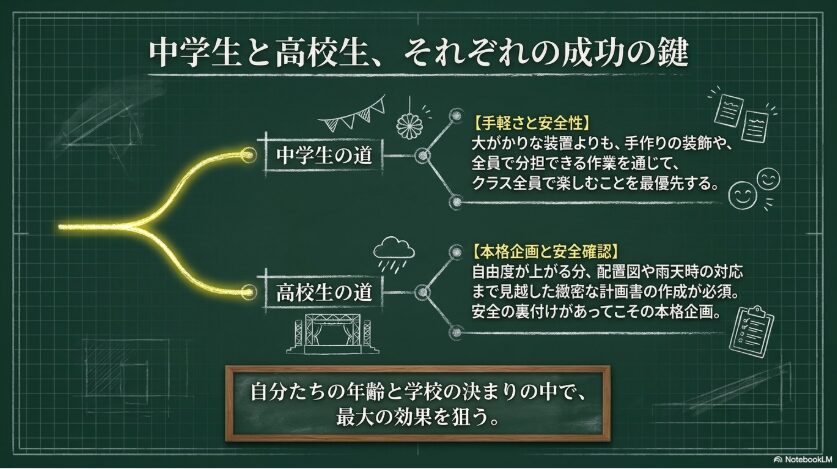 中学生と高校生、それぞれの成功の鍵

中学生の道

【手軽さと安全性】
大がかりな装置よりも、手作りの装飾や、全員で分担できる作業を通じて、クラス全員で楽しむことを最優先する。

高校生の道

【本格企画と安全確認】
自由度が上がる分、配置図や雨天時の対応まで見越した緻密な計画書の作成が必須。安全の裏付けがあってこその本格企画。

自分たちの年齢と学校の決まりの中で、最大の効果を狙う。

NotebookLM